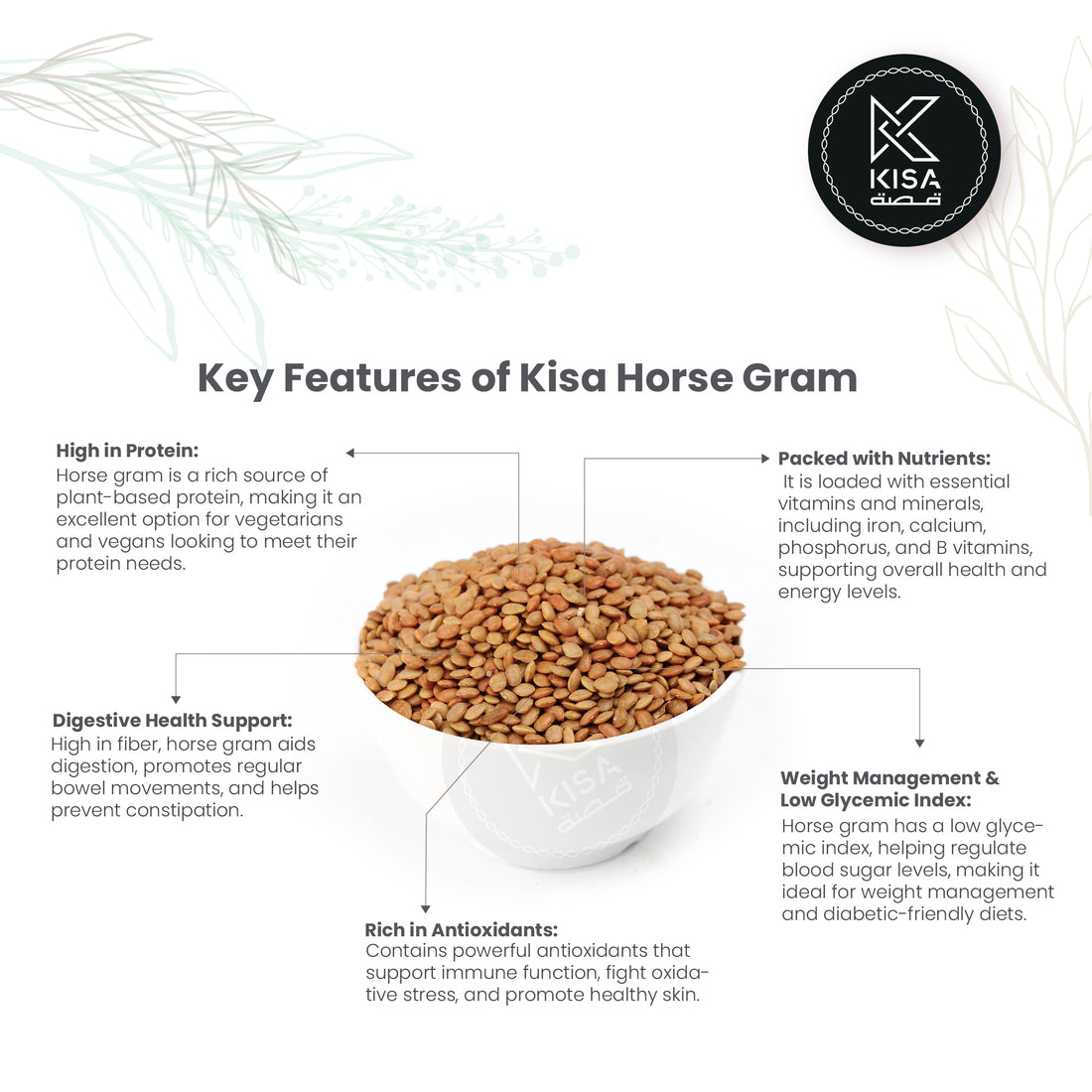 KISA
قصة

Key Features of Kisa Horse Gram

High in Protein:
Horse gram is a rich source of plant-based protein, making it an excellent option for vegetarians and vegans looking to meet their protein needs.

Packed with Nutrients:
It is loaded with essential vitamins and minerals, including iron, calcium, phosphorus, and B vitamins, supporting overall health and energy levels.

Digestive Health Support:
High in fiber, horse gram aids digestion, promotes regular bowel movements, and helps prevent constipation.

KISA
قصة

Weight Management & Low Glycemic Index:
Horse gram has a low glycemic index, helping regulate blood sugar levels, making it ideal for weight management and diabetic-friendly diets.

Rich in Antioxidants:
Contains powerful antioxidants that support immune function, fight oxidative stress, and promote healthy skin.